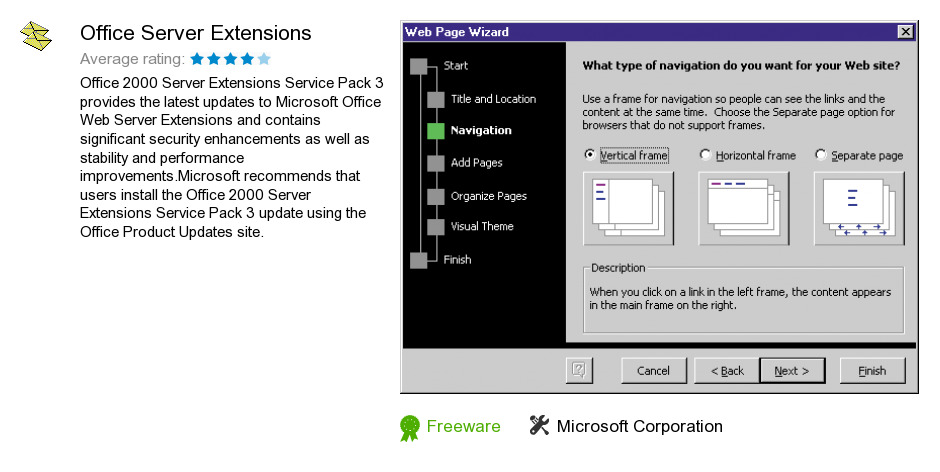 Office Server Extensions

Average rating:

Office 2000 Server Extensions Service Pack 3 provides the latest updates to Microsoft Office Web Server Extensions and contains significant security enhancements as well as stability and performance improvements.Microsoft recommends that users install the Office 2000 Server Extensions Service Pack 3 update using the Office Product Updates site.

Web Page Wizard

Start
Title and Location
Navigation
Add Pages
Organize Pages
Visual Theme
Finish

What type of navigation do you want for your Web site?

Use a frame for navigation so people can see the links and the content at the same time. Choose the Separate page option for browsers that do not support frames.

Vertical frame
Horizontal frame
Separate page

Description
When you click on a link in the left frame, the content appears in the main frame on the right.

Cancel
< Back
Next >
Finish

Freeware
Microsoft Corporation